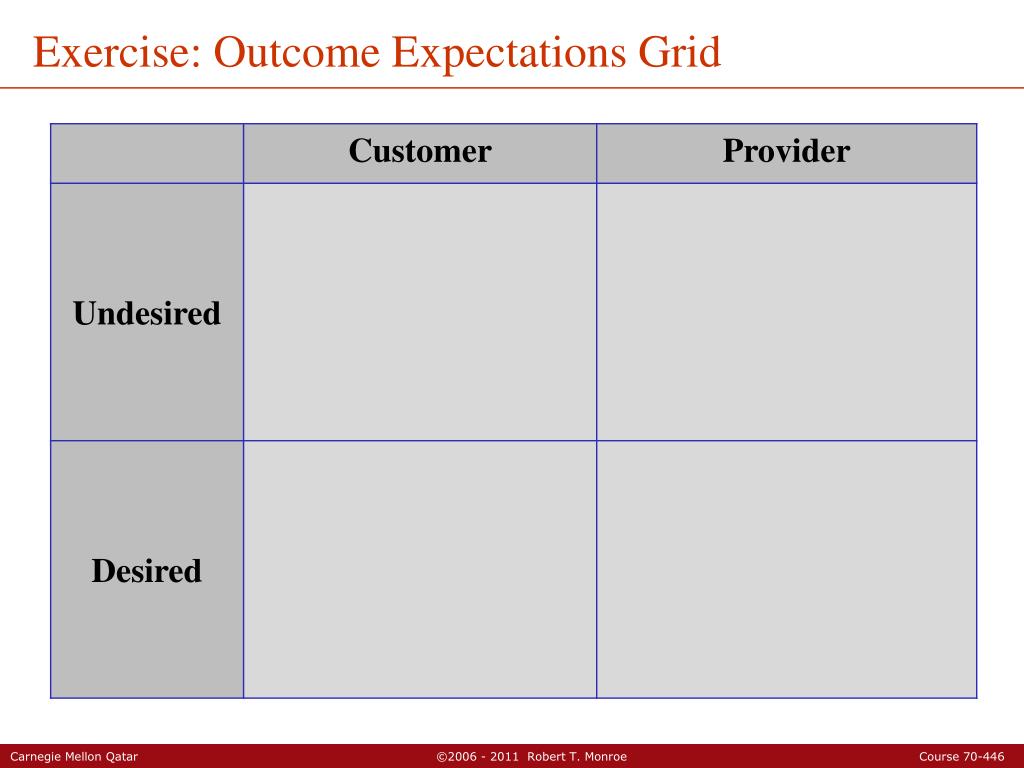 Exercise: Outcome Expectations Grid

| | Customer | Provider |
|---|---|---|
| Undesired | | |
| Desired | | |

Carnegie Mellon Qatar ©2006 - 2011 Robert T. Monroe Course 70-446